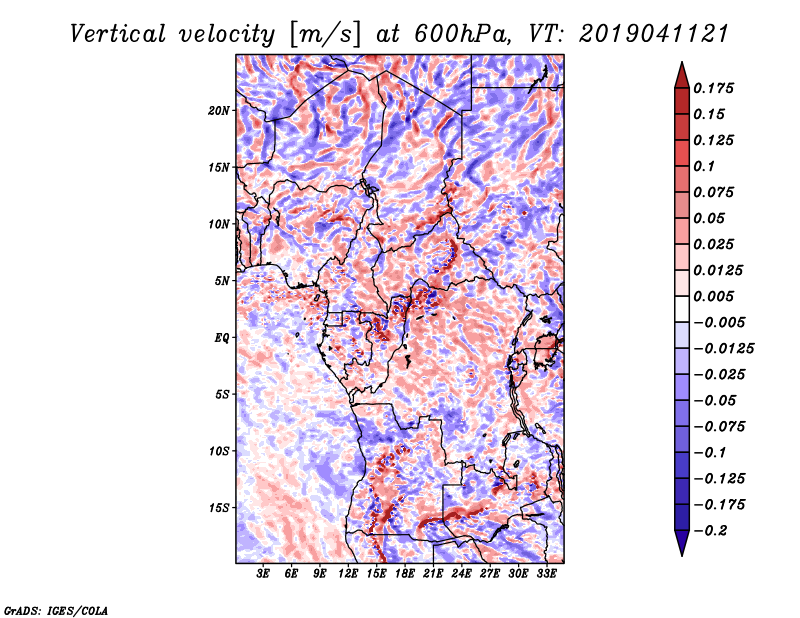 Vertical velocity [m/s] at 600hPa, VT: 2019041121

20N
15N
10N
5N
EQ
5S
10S
15S

3E 6E 9E 12E 15E 18E 21E 24E 27E 30E 33E

0.175
0.15
0.125
0.1
0.075
0.05
0.025
0.0125
0.005
−0.005
−0.0125
−0.025
−0.05
−0.075
−0.1
−0.125
−0.175
−0.2

GrADS: IGES/COLA